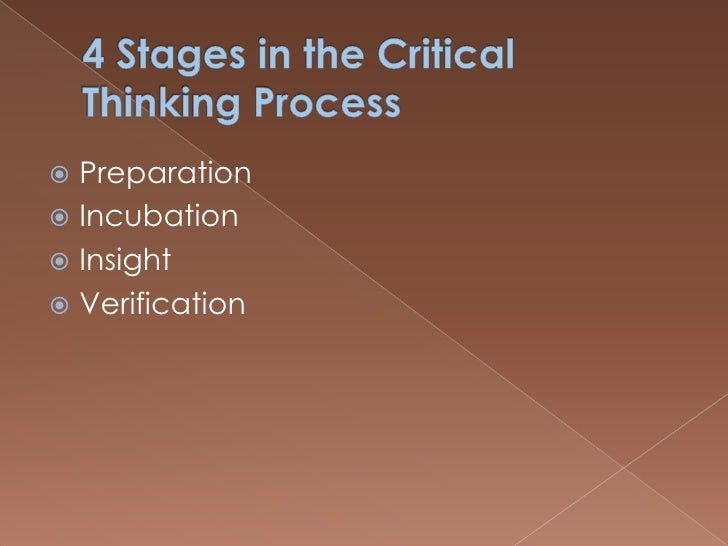 4 Stages in the Critical Thinking Process

Preparation
Incubation
Insight
Verification